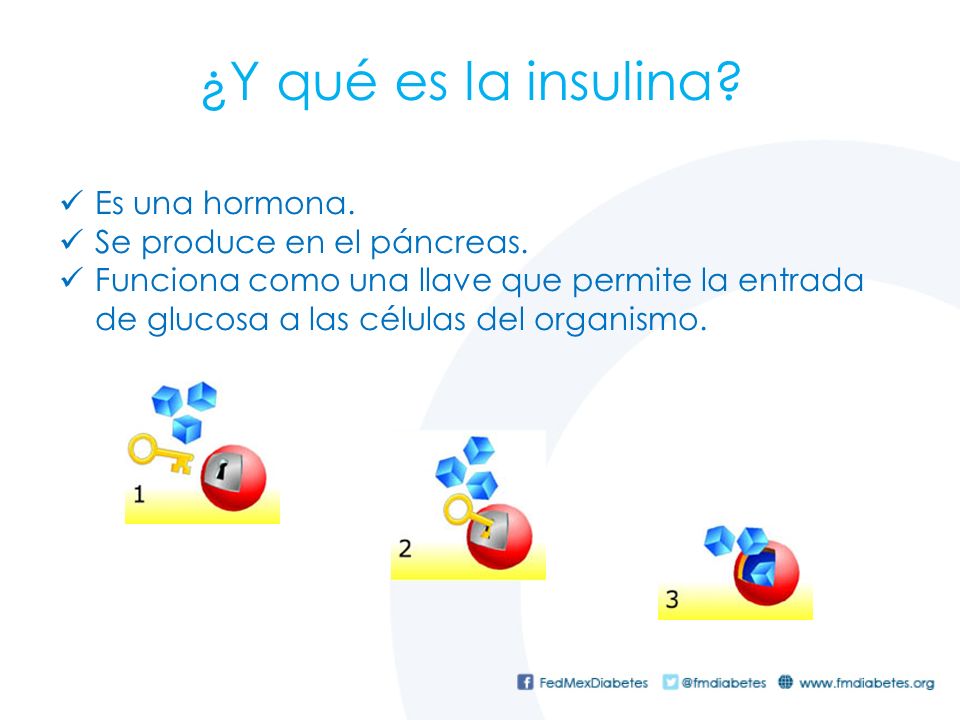 ¿Y qué es la insulina?

✓ Es una hormona.
✓ Se produce en el páncreas.
✓ Funciona como una llave que permite la entrada de glucosa a las células del organismo.

1

2

3

FedMexDiabetes @fmdiabetes www.fmdiabetes.org